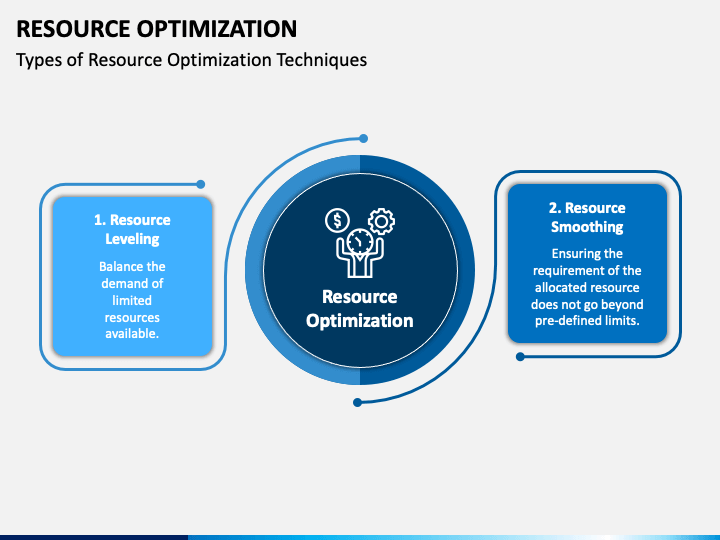 RESOURCE OPTIMIZATION

Types of Resource Optimization Techniques

1. Resource Leveling

Balance the demand of limited resources available.

Resource Optimization

2. Resource Smoothing

Ensuring the requirement of the allocated resource does not go beyond pre-defined limits.